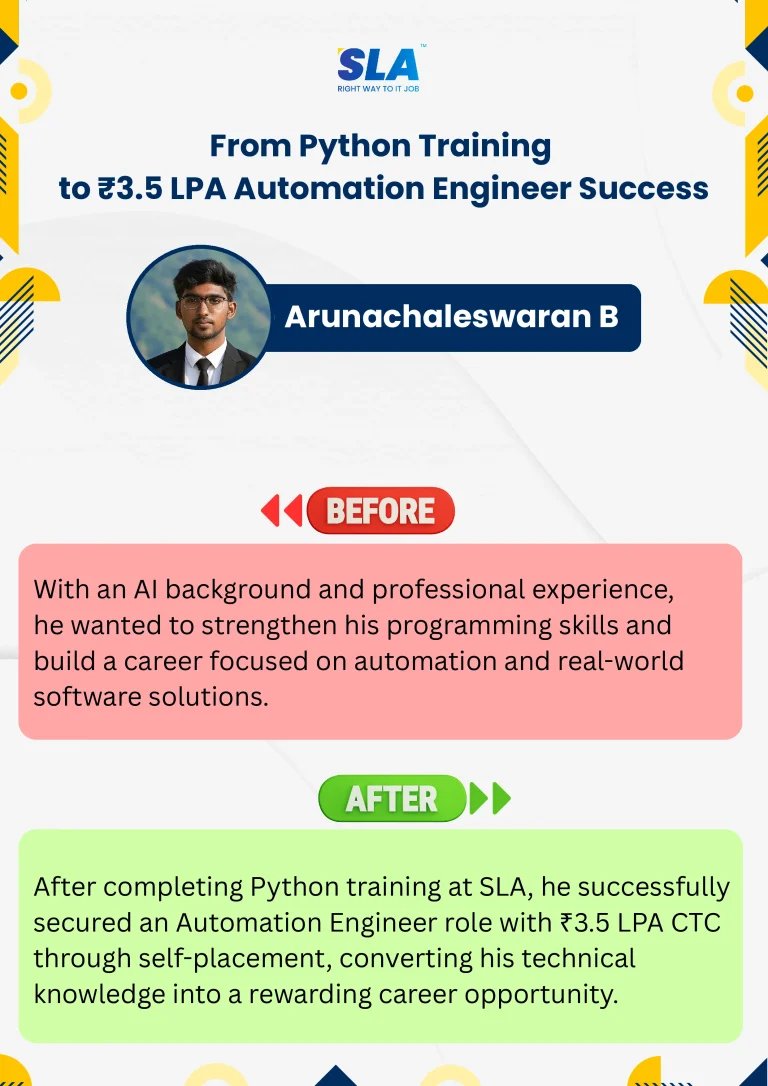 SLA™
RIGHT WAY TO IT JOB

From Python Training
to ₹3.5 LPA Automation Engineer Success

Arunachaleswaran B

BEFORE

With an AI background and professional experience, he wanted to strengthen his programming skills and build a career focused on automation and real-world software solutions.

AFTER

After completing Python training at SLA, he successfully secured an Automation Engineer role with ₹3.5 LPA CTC through self-placement, converting his technical knowledge into a rewarding career opportunity.